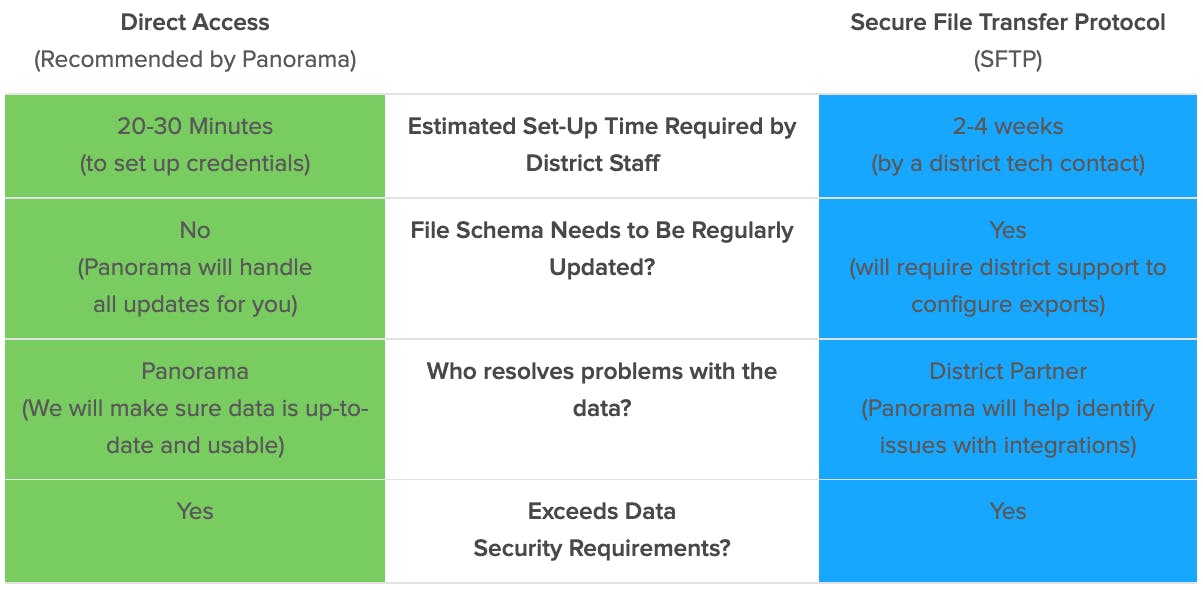 | Direct Access (Recommended by Panorama) | | Secure File Transfer Protocol (SFTP) |
|---|---|---|
| 20-30 Minutes (to set up credentials) | Estimated Set-Up Time Required by District Staff | 2-4 weeks (by a district tech contact) |
| No (Panorama will handle all updates for you) | File Schema Needs to Be Regularly Updated? | Yes (will require district support to configure exports) |
| Panorama (We will make sure data is up-to-date and usable) | Who resolves problems with the data? | District Partner (Panorama will help identify issues with integrations) |
| Yes | Exceeds Data Security Requirements? | Yes |